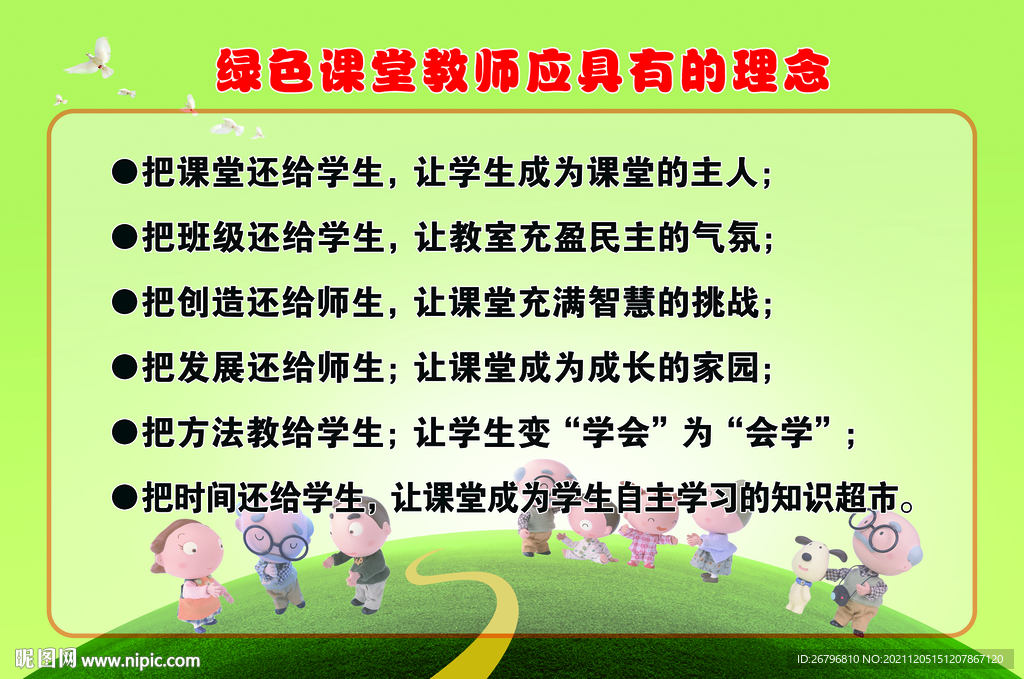 绿色课堂教师应具有的理念

●把课堂还给学生，让学生成为课堂的主人；

●把班级还给学生，让教室充盈民主的气氛；

●把创造还给师生，让课堂充满智慧的挑战；

●把发展还给师生；让课堂成为成长的家园；

●把方法教给学生；让学生变“学会”为“会学”；

●把时间还给学生，让课堂成为学生自主学习的知识超市。

昵图网 www.nipic.com

ID:26796810 NO:20211205151207867120